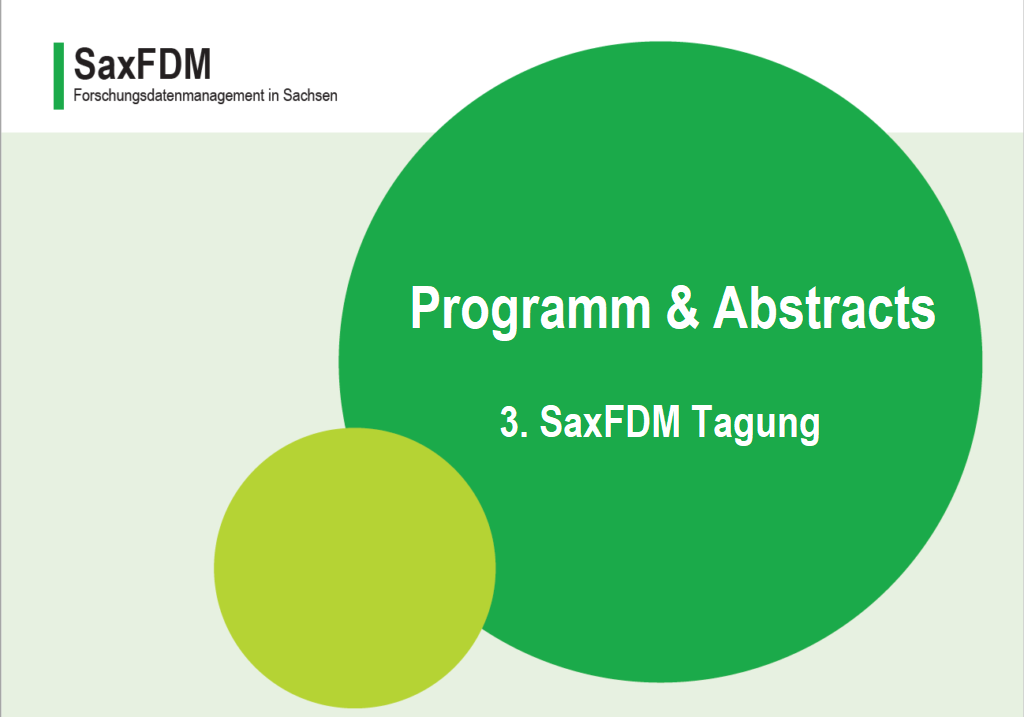 SaxFDM
Forschungsdatenmanagement in Sachsen

Programm & Abstracts

3. SaxFDM Tagung